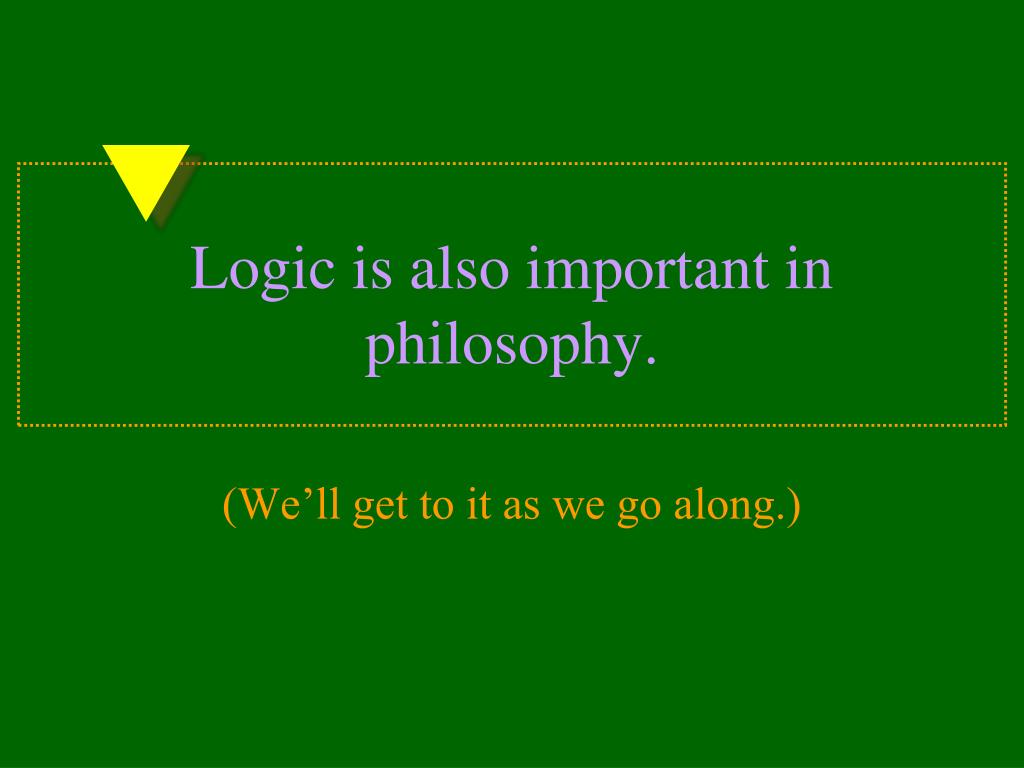 Logic is also important in philosophy.

(We’ll get to it as we go along.)